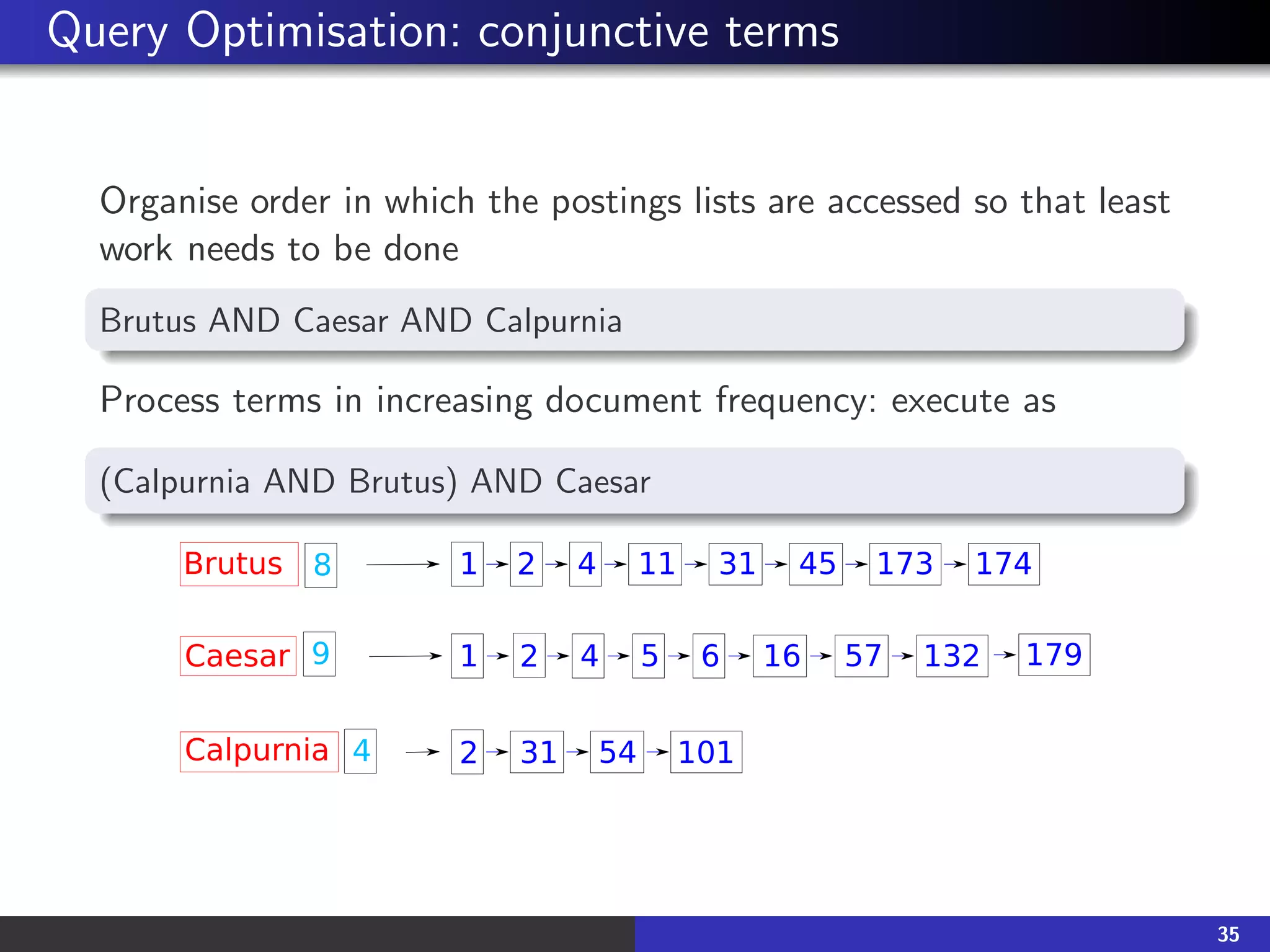 Query Optimisation: conjunctive terms

Organise order in which the postings lists are accessed so that least work needs to be done

Brutus AND Caesar AND Calpurnia

Process terms in increasing document frequency: execute as

(Calpurnia AND Brutus) AND Caesar

Brutus 8 → 1 → 2 → 4 → 11 → 31 → 45 → 173 → 174

Caesar 9 → 1 → 2 → 4 → 5 → 6 → 16 → 57 → 132 → 179

Calpurnia 4 → 2 → 31 → 54 → 101

35